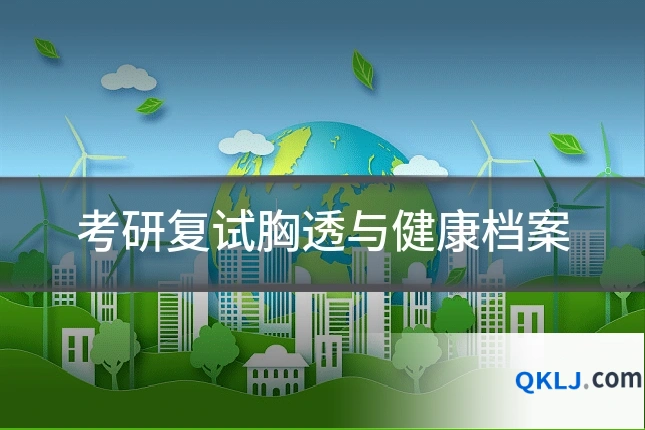 考研复试胸透与健康档案

QKLJ.com